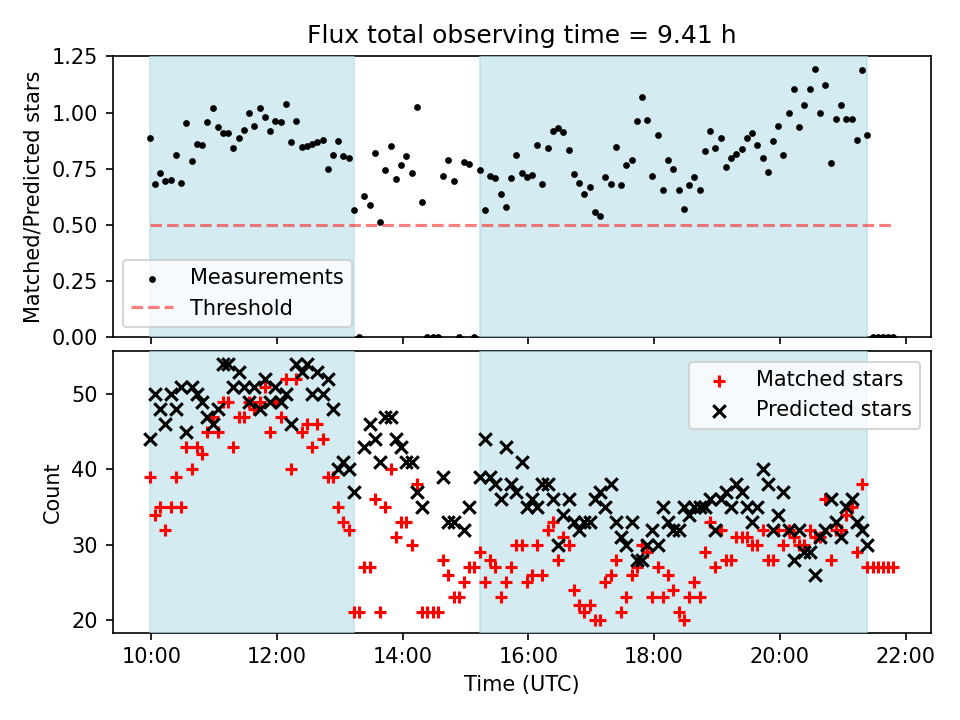 Flux total observing time = 9.41 h

Matched/Predicted stars

1.25
1.00
0.75
0.50
0.25
0.00

Measurements
Threshold

Count

50
40
30
20

Matched stars
Predicted stars

10:00
12:00
14:00
16:00
18:00
20:00
22:00

Time (UTC)